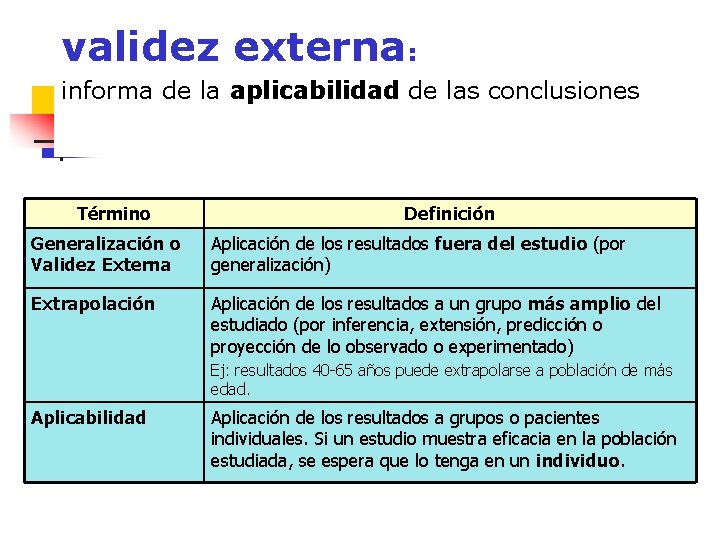 validez externa:

informa de la aplicabilidad de las conclusiones

| Término | Definición |
|---|---|
| Generalización o Validez Externa | Aplicación de los resultados fuera del estudio (por generalización) |
| Extrapolación | Aplicación de los resultados a un grupo más amplio del estudiado (por inferencia, extensión, predicción o proyección de lo observado o experimentado) Ej: resultados 40-65 años puede extrapolarse a población de más edad. |
| Aplicabilidad | Aplicación de los resultados a grupos o pacientes individuales. Si un estudio muestra eficacia en la población estudiada, se espera que lo tenga en un individuo. |